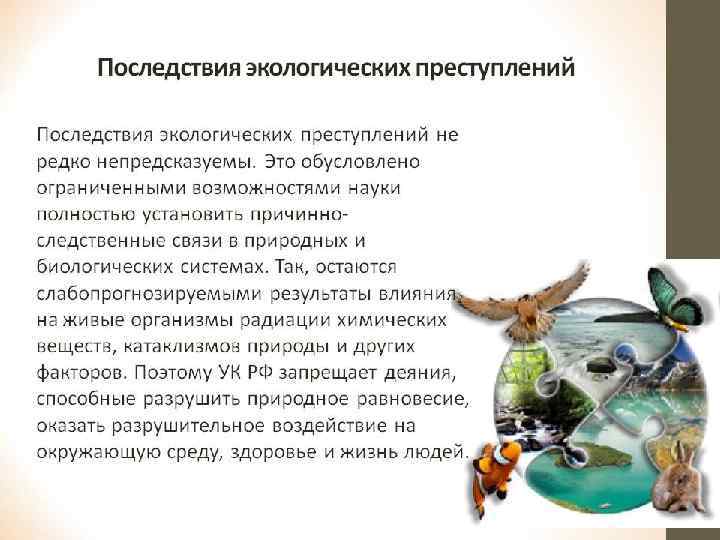 Последствия экологических преступлений

Последствия экологических преступлений не редко непредсказуемы. Это обусловлено ограниченными возможностями науки полностью установить причинно-следственные связи в природных и биологических системах. Так, остаются слабопрогнозируемыми результаты влияния на живые организмы радиации химических веществ, катаклизмов природы и других факторов. Поэтому УК РФ запрещает деяния, способные разрушить природное равновесие, оказать разрушительное воздействие на окружающую среду, здоровье и жизнь людей.